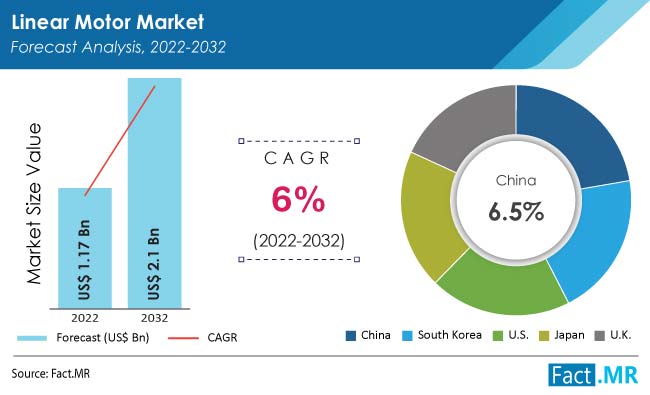 Linear Motor Market
Forecast Analysis, 2022-2032

Market Size Value

US$ 1.17 Bn

US$ 2.1 Bn

2022 2032

Forecast (US$ Bn) CAGR

CAGR
6%
(2022-2032)

China
6.5%

China South Korea U.S. Japan U.K.

Source: Fact.MR

Fact.MR